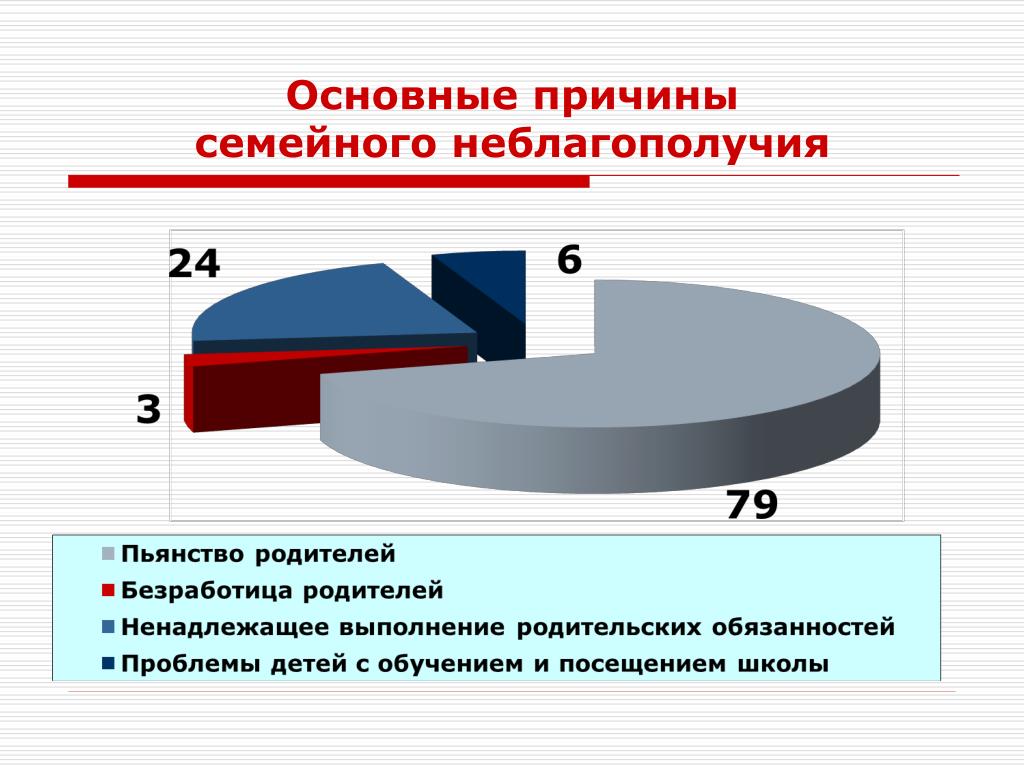 Основные причины семейного неблагополучия

24

6

3

79

Пьянство родителей
Безработица родителей
Ненадлежащее выполнение родительских обязанностей
Проблемы детей с обучением и посещением школы